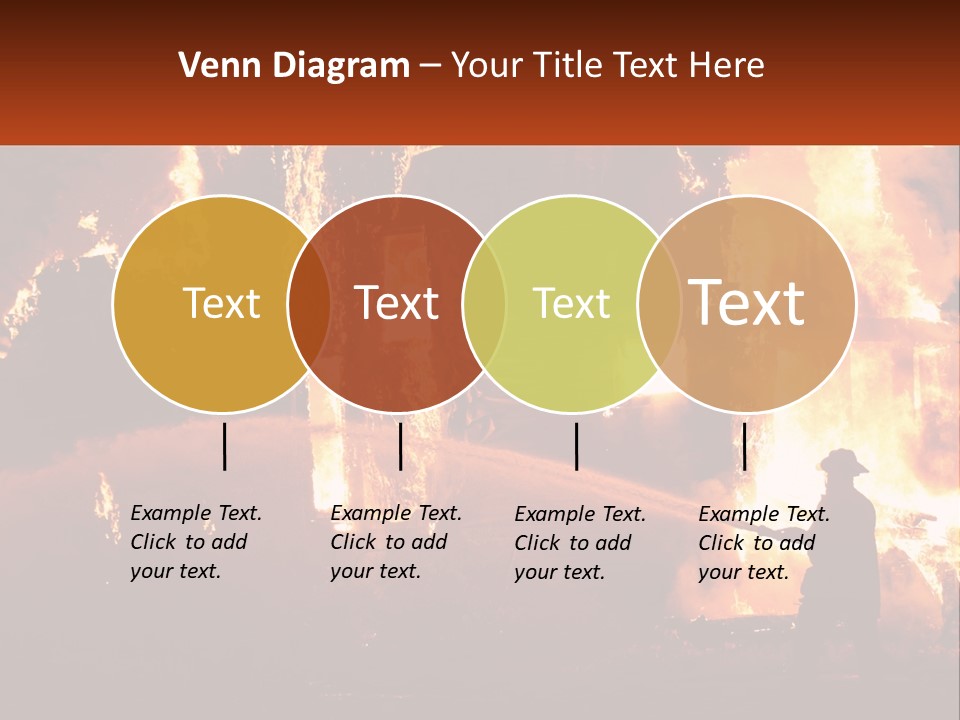 Venn Diagram – Your Title Text Here

Text

Text

Text

Text

Example Text. Click to add your text.

Example Text. Click to add your text.

Example Text. Click to add your text.

Example Text. Click to add your text.